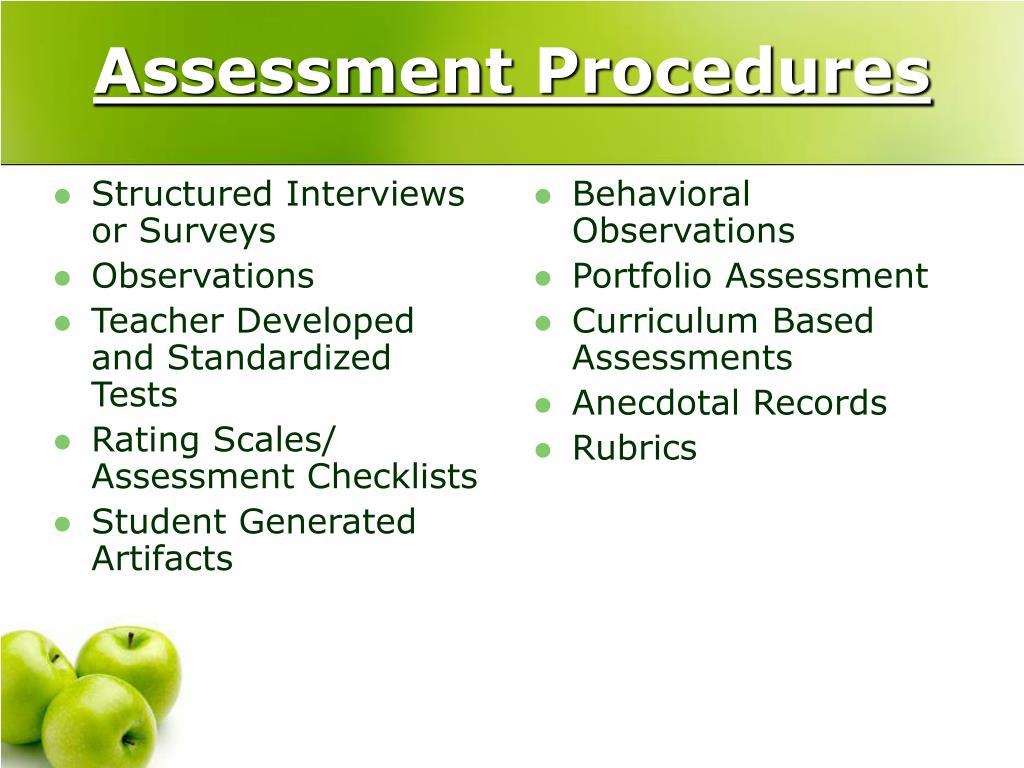 Assessment Procedures

- Structured Interviews or Surveys
- Observations
- Teacher Developed and Standardized Tests
- Rating Scales/ Assessment Checklists
- Student Generated Artifacts

- Behavioral Observations
- Portfolio Assessment
- Curriculum Based Assessments
- Anecdotal Records
- Rubrics